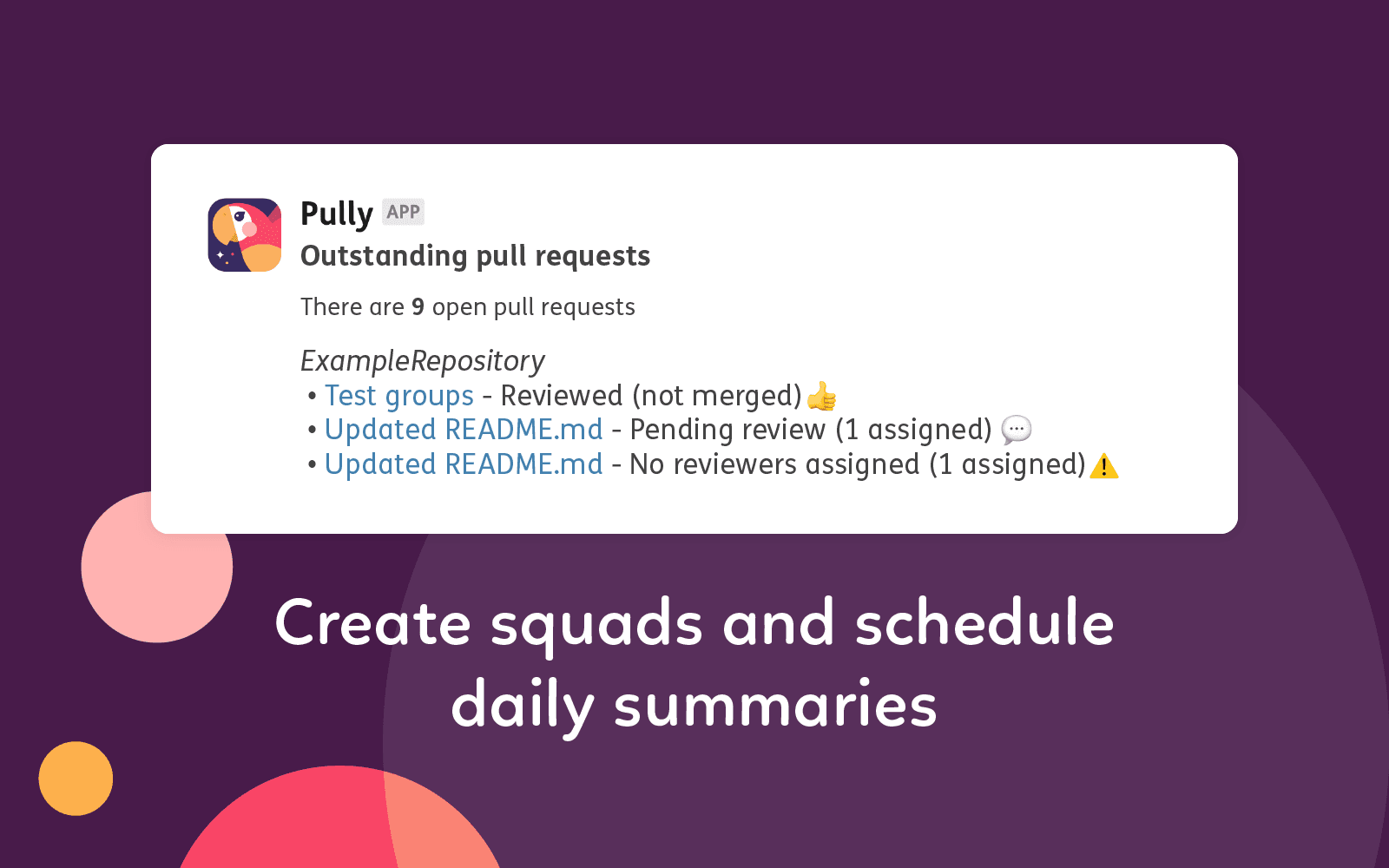 Pully APP
Outstanding pull requests

There are 9 open pull requests

ExampleRepository
• Test groups - Reviewed (not merged) 👍
• Updated README.md - Pending review (1 assigned) 💬
• Updated README.md - No reviewers assigned (1 assigned) ⚠️

Create squads and schedule daily summaries